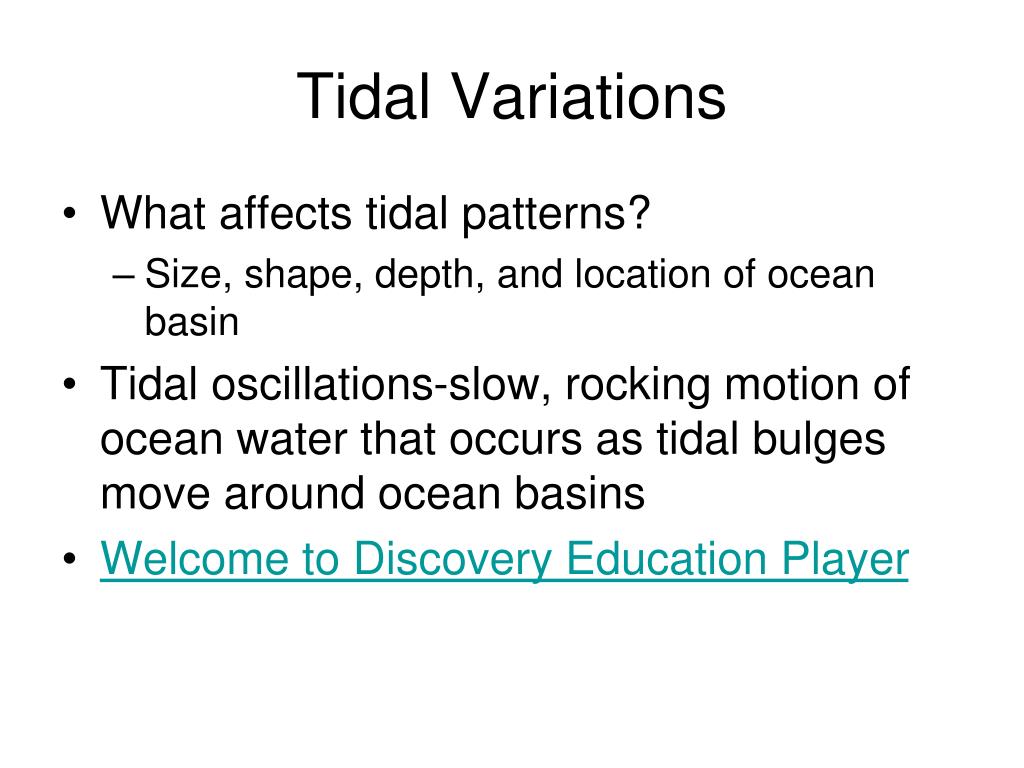 Tidal Variations

• What affects tidal patterns?
– Size, shape, depth, and location of ocean basin
• Tidal oscillations-slow, rocking motion of ocean water that occurs as tidal bulges move around ocean basins
• Welcome to Discovery Education Player